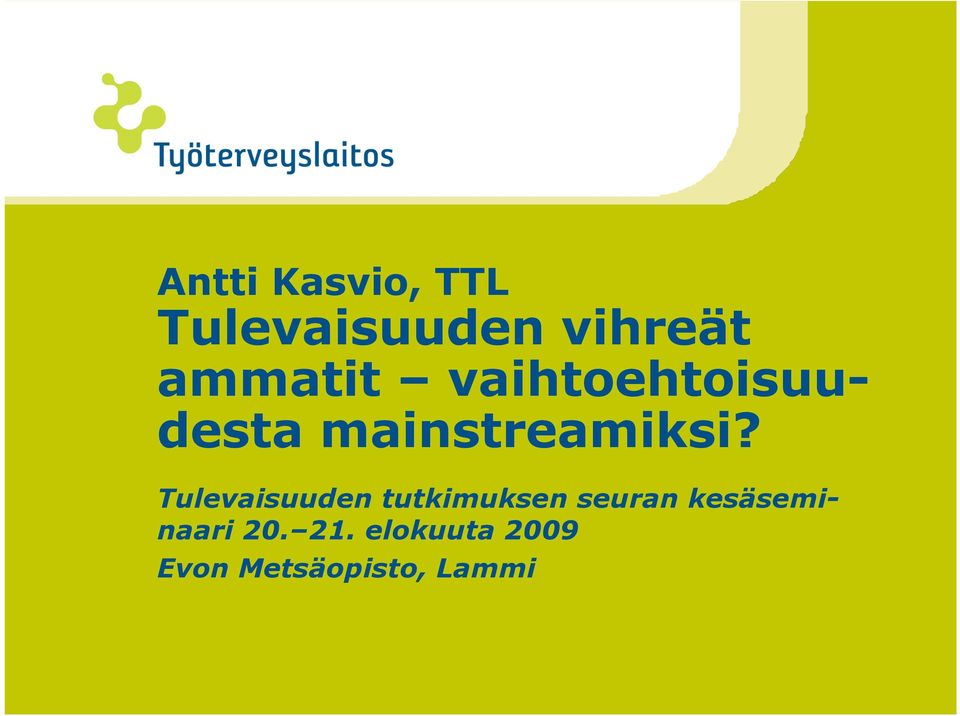 Työterveyslaitos

Antti Kasvio, TTL
Tulevaisuuden vihreät ammatit – vaihtoehtoisuudesta mainstreamiksi?

Tulevaisuuden tutkimuksen seuran kesäseminaari 20.–21. elokuuta 2009
Evon Metsäopisto, Lammi